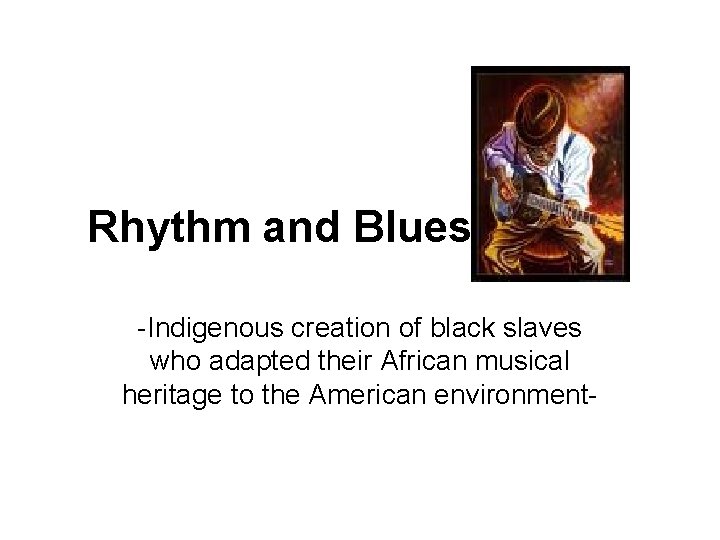 Rhythm and Blues

-Indigenous creation of black slaves who adapted their African musical heritage to the American environment-